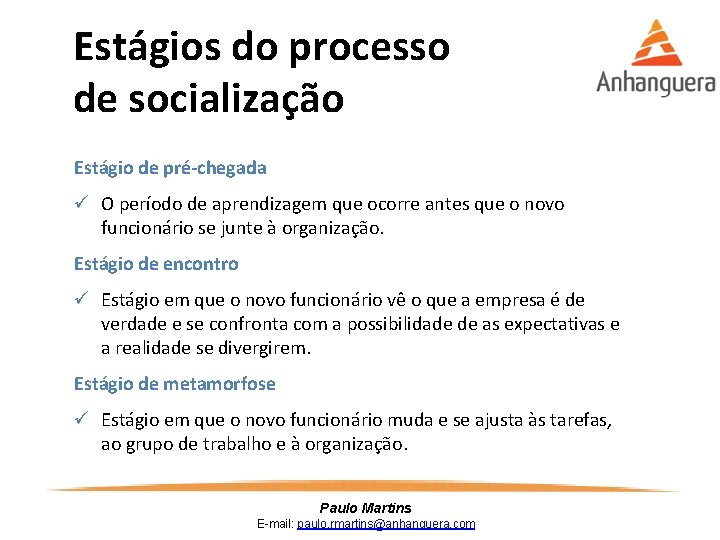 Estágios do processo de socialização

Anhanguera

Estágio de pré-chegada

✓ O período de aprendizagem que ocorre antes que o novo funcionário se junte à organização.

Estágio de encontro

✓ Estágio em que o novo funcionário vê o que a empresa é de verdade e se confronta com a possibilidade de as expectativas e a realidade se divergirem.

Estágio de metamorfose

✓ Estágio em que o novo funcionário muda e se ajusta às tarefas, ao grupo de trabalho e à organização.

Paulo Martins
E-mail: paulo.rmartins@anhanguera.com